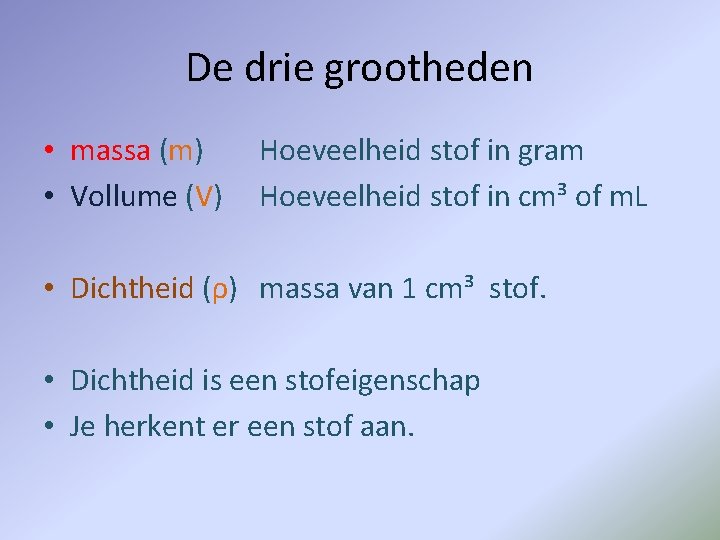 De drie grootheden

• massa (m) Hoeveelheid stof in gram
• Vollume (V) Hoeveelheid stof in $cm^3$ of mL

• Dichtheid (ρ) massa van 1 $cm^3$ stof.

• Dichtheid is een stofeigenschap
• Je herkent er een stof aan.